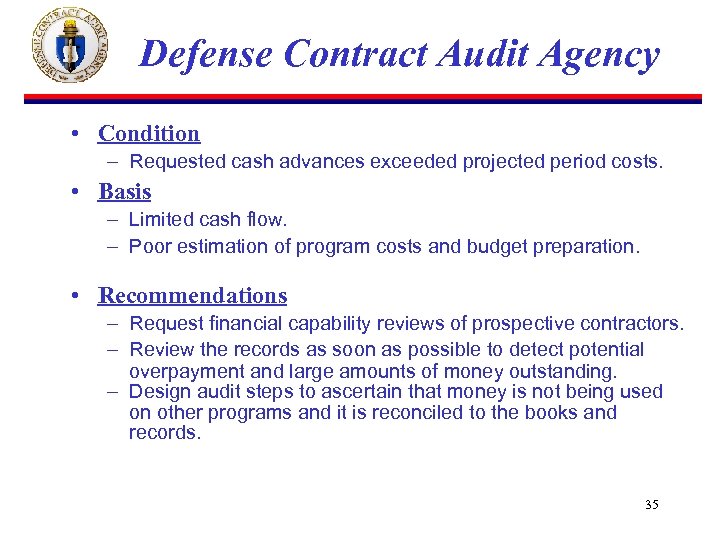 DEFENSE CONTRACT AUDIT AGENCY

Defense Contract Audit Agency

• Condition
– Requested cash advances exceeded projected period costs.

• Basis
– Limited cash flow.
– Poor estimation of program costs and budget preparation.

• Recommendations
– Request financial capability reviews of prospective contractors.
– Review the records as soon as possible to detect potential overpayment and large amounts of money outstanding.
– Design audit steps to ascertain that money is not being used on other programs and it is reconciled to the books and records.

35